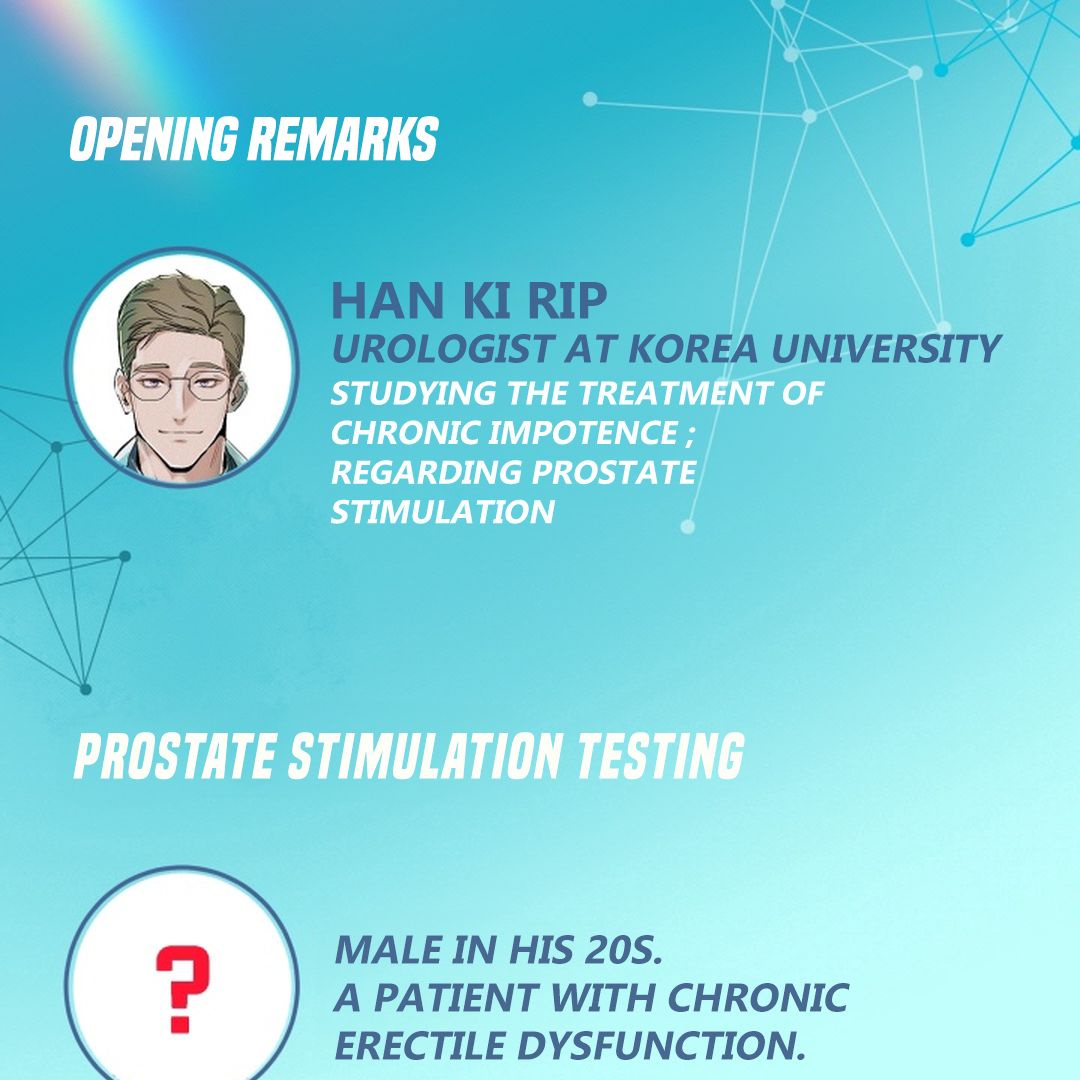 OPENING REMARKS

HAN KI RIP
UROLOGIST AT KOREA UNIVERSITY
STUDYING THE TREATMENT OF CHRONIC IMPOTENCE ; REGARDING PROSTATE STIMULATION

PROSTATE STIMULATION TESTING

?

MALE IN HIS 20S.
A PATIENT WITH CHRONIC ERECTILE DYSFUNCTION.